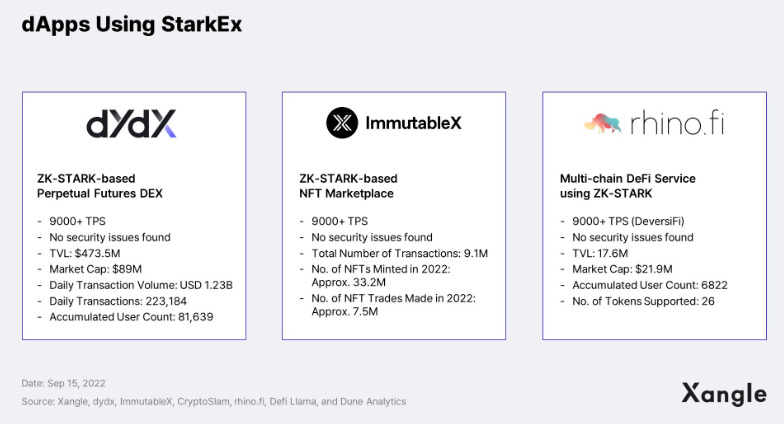 dApps Using StarkEx

dYdX

ZK-STARK-based Perpetual Futures DEX

- 9000+ TPS
- No security issues found
- TVL: $473.5M
- Market Cap: $89M
- Daily Transaction Volume: USD 1.23B
- Daily Transactions: 223,184
- Accumulated User Count: 81,639

ImmutableX

ZK-STARK-based NFT Marketplace

- 9000+ TPS
- No security issues found
- Total Number of Transactions: 9.1M
- No. of NFTs Minted in 2022: Approx. 33.2M
- No. of NFT Trades Made in 2022: Approx. 7.5M

rhino.fi

Multi-chain DeFi Service using ZK-STARK

- 9000+ TPS (DeversiFi)
- No security issues found
- TVL: 17.6M
- Market Cap: $21.9M
- Accumulated User Count: 6822
- No. of Tokens Supported: 26

Date: Sep 15, 2022
Source: Xangle, dydx, ImmutableX, CryptoSlam, rhino.fi, Defi Llama, and Dune Analytics

Xangle